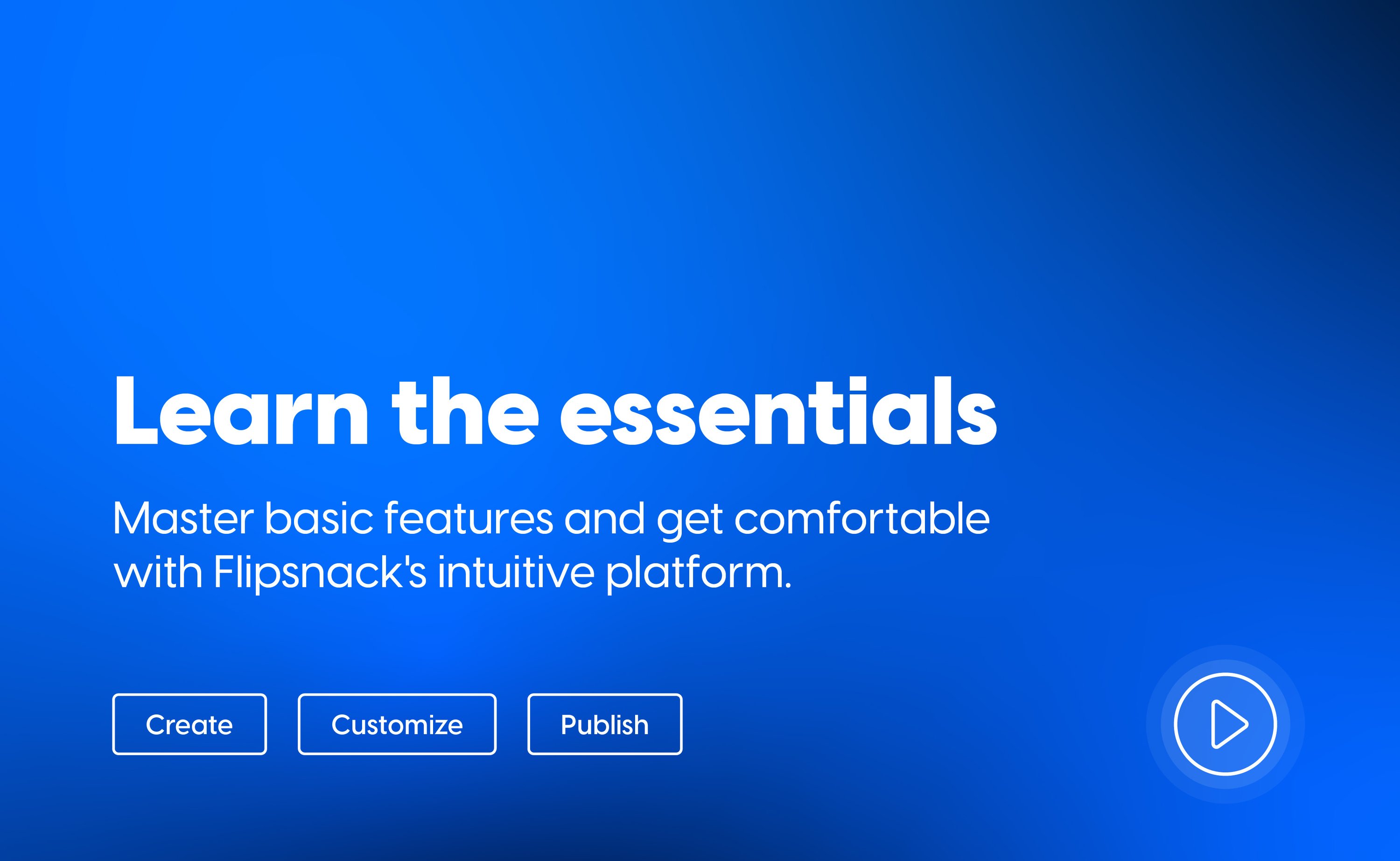 Learn the essentials

Master basic features and get comfortable with Flipsnack's intuitive platform.

Create

Customize

Publish